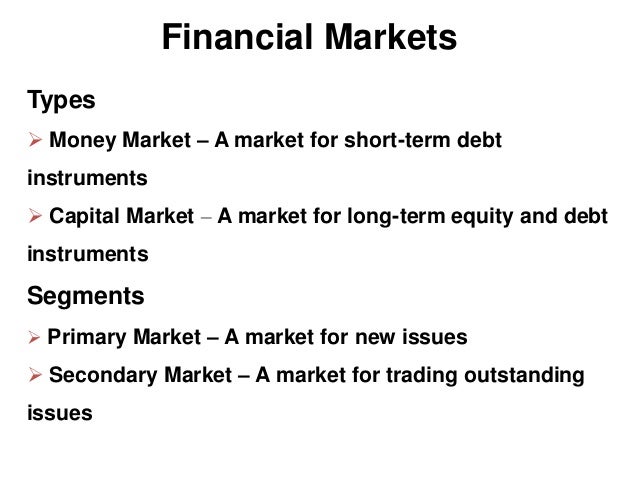 Financial Markets

Types

➢ Money Market – A market for short-term debt instruments

➢ Capital Market – A market for long-term equity and debt instruments

Segments

➢ Primary Market – A market for new issues

➢ Secondary Market – A market for trading outstanding issues